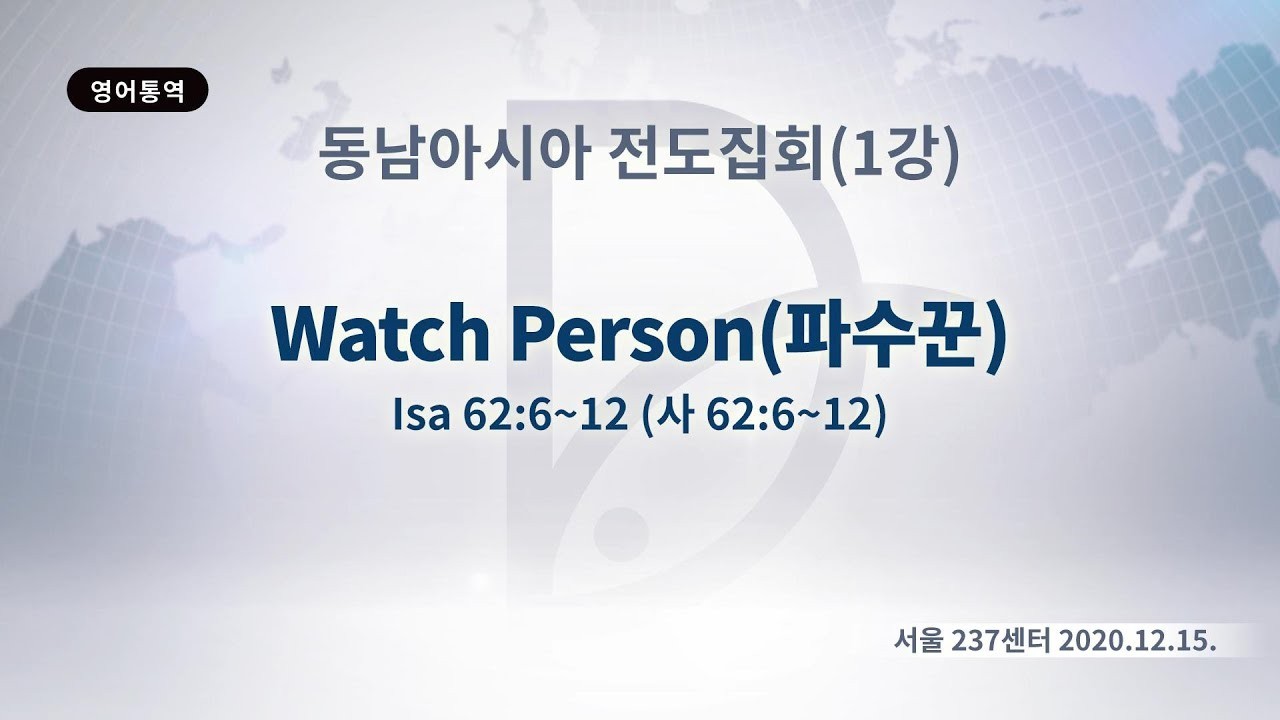 영어통역

동남아시아 전도집회(1강)

Watch Person(파수꾼)

Isa 62:6~12 (사 62:6~12)

서울 237센터 2020.12.15.